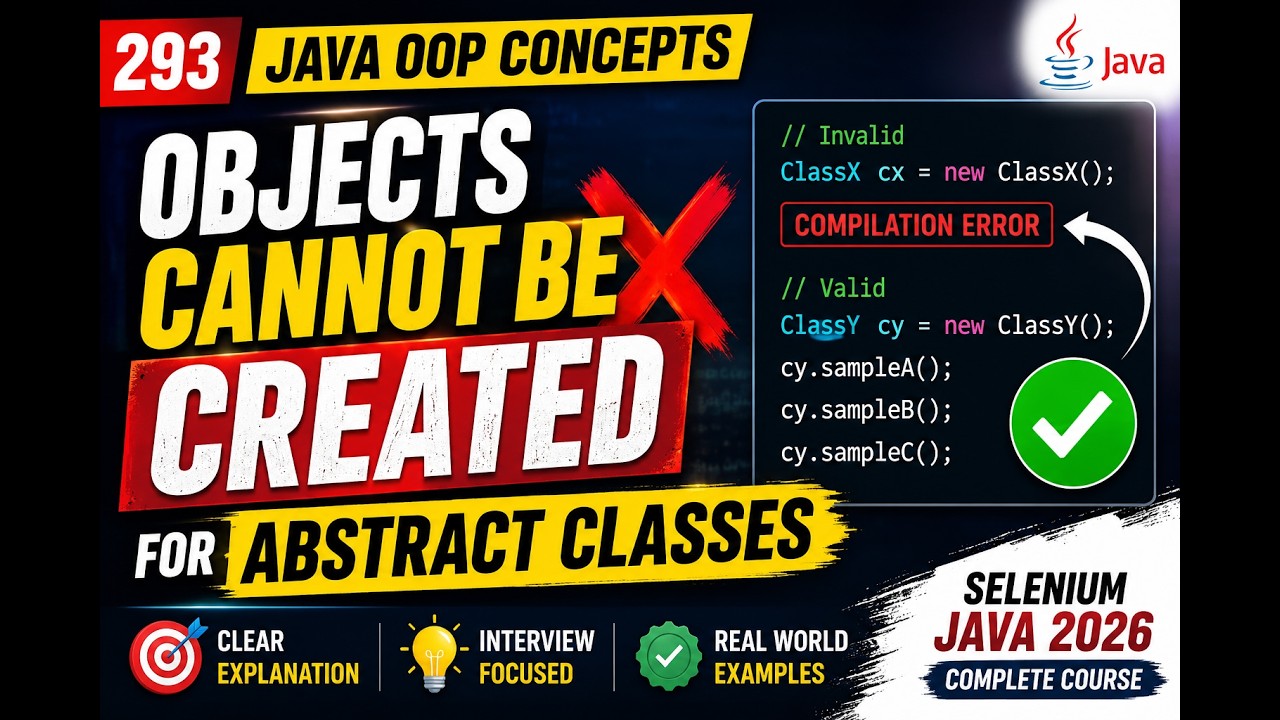 293 JAVA OOP CONCEPTS

Java

OBJECTS CANNOT BE CREATED FOR ABSTRACT CLASSES

// Invalid
ClassX cx = new ClassX();
COMPILATION ERROR

// Valid
ClassY cy = new ClassY();
cy.sampleA();
cy.sampleB();
cy.sampleC();

CLEAR EXPLANATION

INTERVIEW FOCUSED

REAL WORLD EXAMPLES

SELENIUM JAVA 2026 COMPLETE COURSE